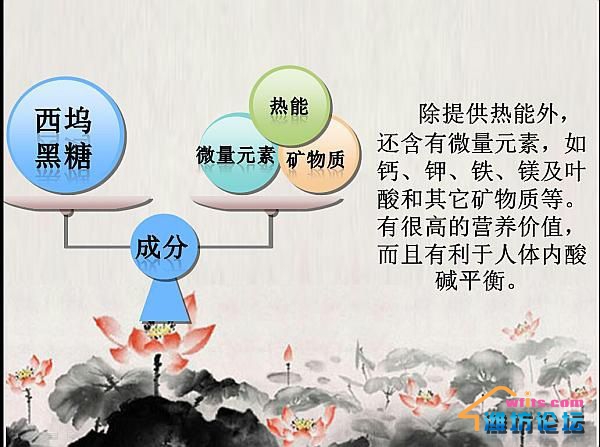 西坞黑糖

热能

微量元素

矿物质

成分

除提供热能外，还含有微量元素，如钙、钾、铁、镁及叶酸和其它矿物质等。有很高的营养价值，而且有利于人体内酸碱平衡。

wfits.com
潍坊论坛